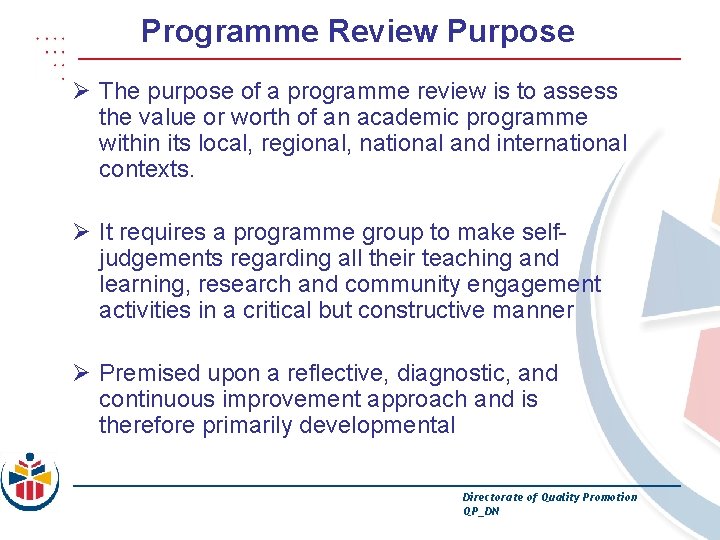 Programme Review Purpose

➢ The purpose of a programme review is to assess the value or worth of an academic programme within its local, regional, national and international contexts.

➢ It requires a programme group to make self-judgements regarding all their teaching and learning, research and community engagement activities in a critical but constructive manner

➢ Premised upon a reflective, diagnostic, and continuous improvement approach and is therefore primarily developmental

Directorate of Quality Promotion
QP_DN